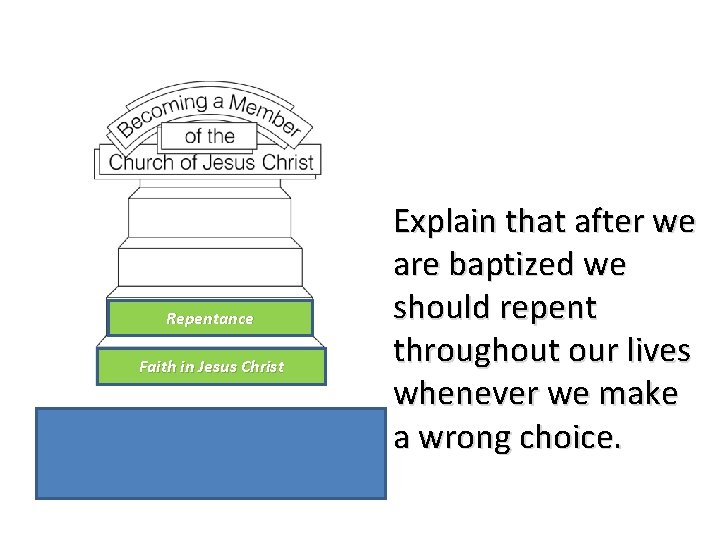 Becoming a Member
of the
Church of Jesus Christ

Repentance

Faith in Jesus Christ

Explain that after we are baptized we should repent throughout our lives whenever we make a wrong choice.